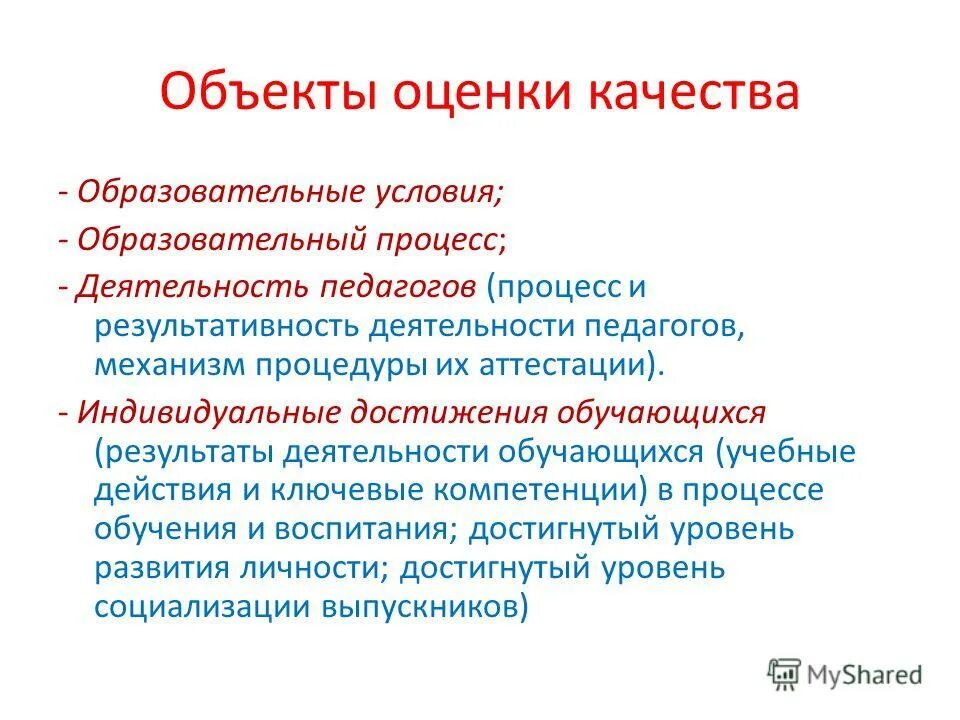 Объекты оценки качества

- Образовательные условия;

- Образовательный процесс;

- Деятельность педагогов (процесс и результативность деятельности педагогов, механизм процедуры их аттестации).

- Индивидуальные достижения обучающихся (результаты деятельности обучающихся (учебные действия и ключевые компетенции) в процессе обучения и воспитания; достигнутый уровень развития личности; достигнутый уровень социализации выпускников)

MyShared